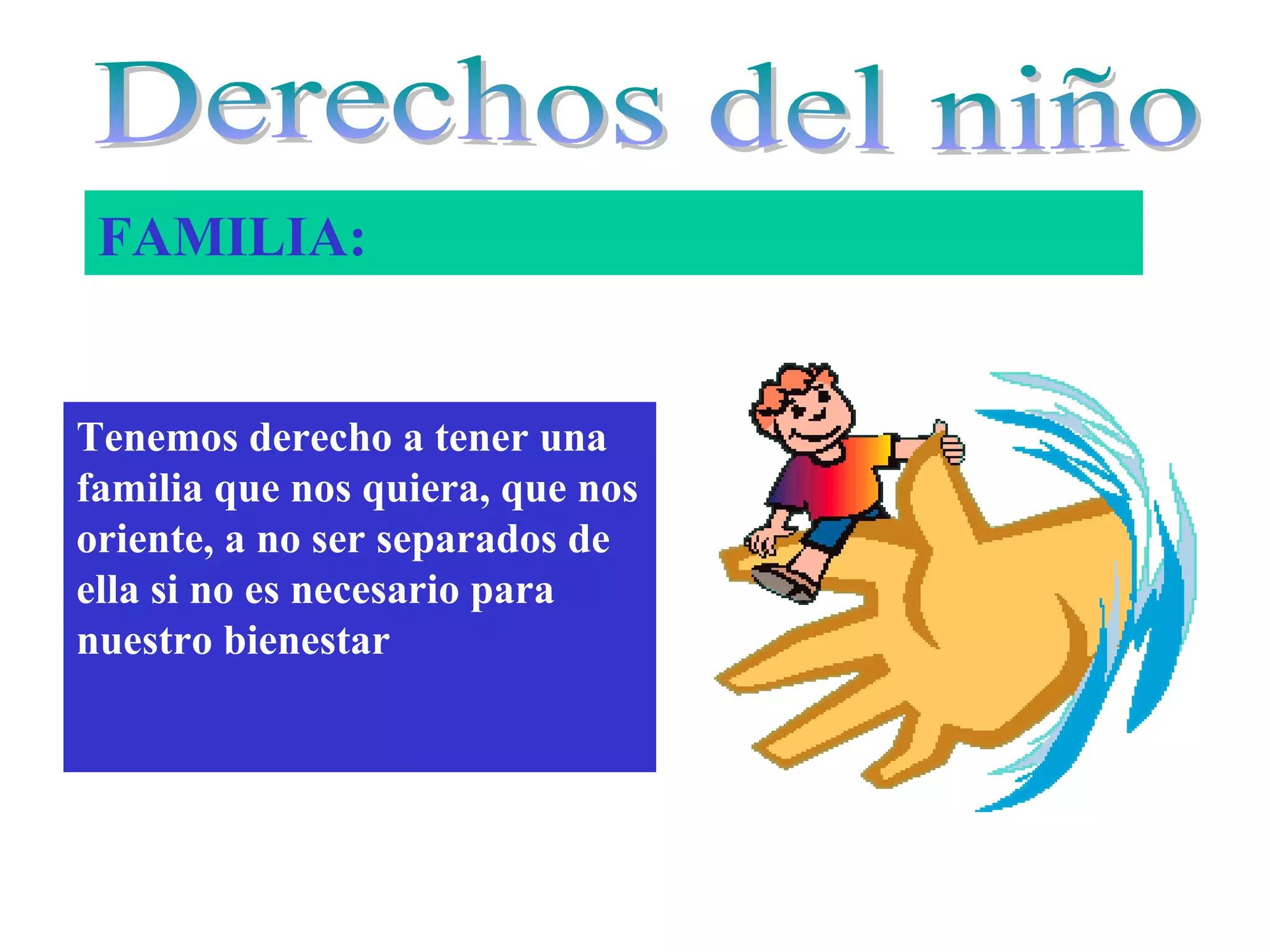 Derechos del niño

FAMILIA:

Tenemos derecho a tener una familia que nos quiera, que nos oriente, a no ser separados de ella si no es necesario para nuestro bienestar